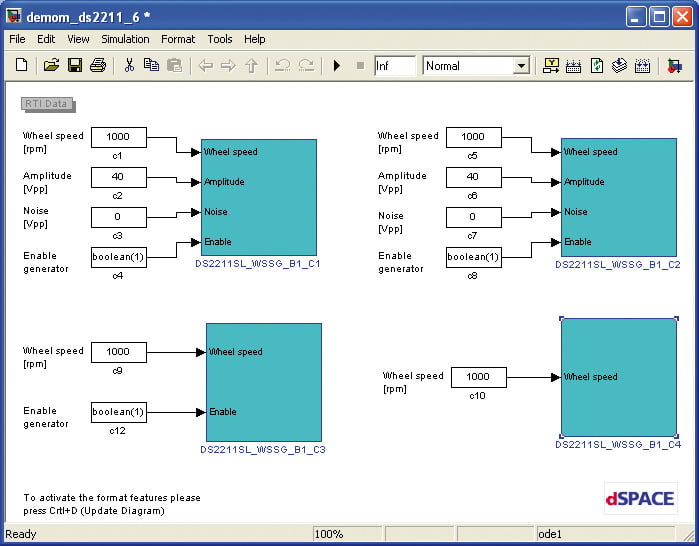 demom_ds2211_6 *

File Edit View Simulation Format Tools Help

Inf Normal

RTI Data

Wheel speed [rpm]
1000
c1

Amplitude [Vpp]
40
c2

Noise [Vpp]
0
c3

Enable generator
boolean(1)
c4

Wheel speed
Amplitude
Noise
Enable
DS2211SL_WSSG_B1_C1

Wheel speed [rpm]
1000
c5

Amplitude [Vpp]
40
c6

Noise [Vpp]
0
c7

Enable generator
boolean(1)
c8

Wheel speed
Amplitude
Noise
Enable
DS2211SL_WSSG_B1_C2

Wheel speed [rpm]
1000
c9

Enable generator
boolean(1)
c12

Wheel speed
Enable
DS2211SL_WSSG_B1_C3

Wheel speed [rpm]
1000
c10

Wheel speed
DS2211SL_WSSG_B1_C4

To activate the format features please press Crtl+D (Update Diagram)

dSPACE

Ready 100% ode1